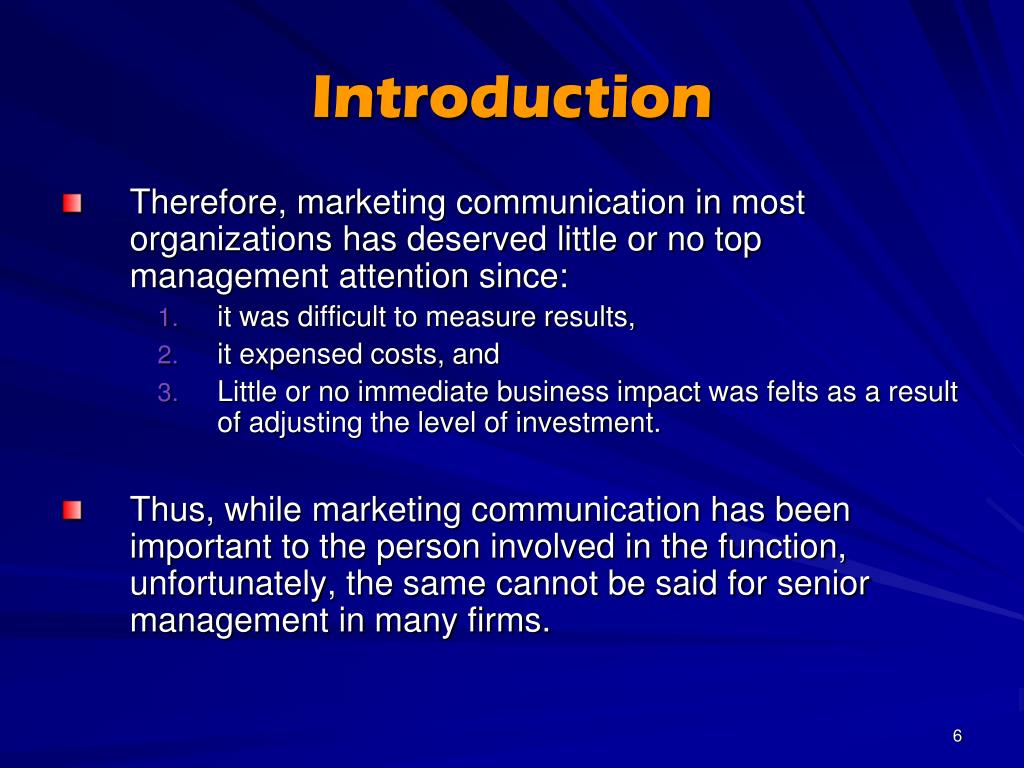 Introduction

Therefore, marketing communication in most organizations has deserved little or no top management attention since:

1. it was difficult to measure results,
2. it expensed costs, and
3. Little or no immediate business impact was felts as a result of adjusting the level of investment.

Thus, while marketing communication has been important to the person involved in the function, unfortunately, the same cannot be said for senior management in many firms.

6